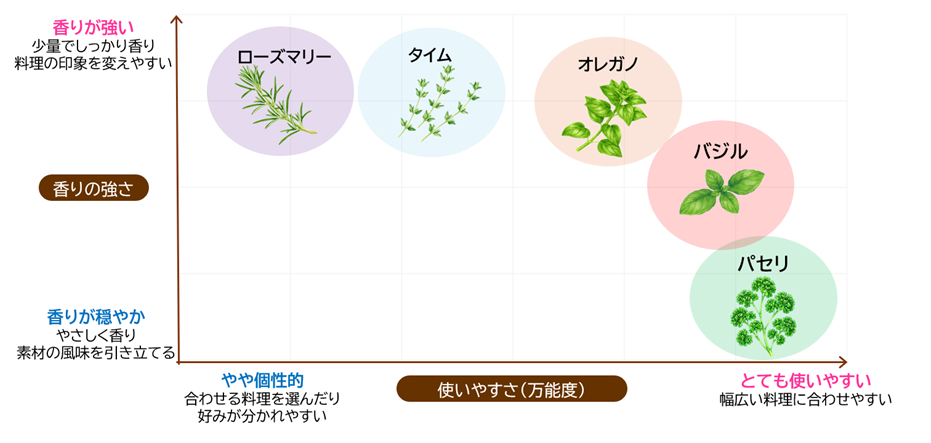 香りが強い
少量でしっかり香り
料理の印象を変えやすい

香りの強さ

香りが穏やか
やさしく香り
素材の風味を引き立てる

ローズマリー

タイム

オレガノ

バジル

パセリ

やや個性的
合わせる料理を選んだり
好みが分かれやすい

使いやすさ（万能度）

とても使いやすい
幅広い料理に合わせやすい